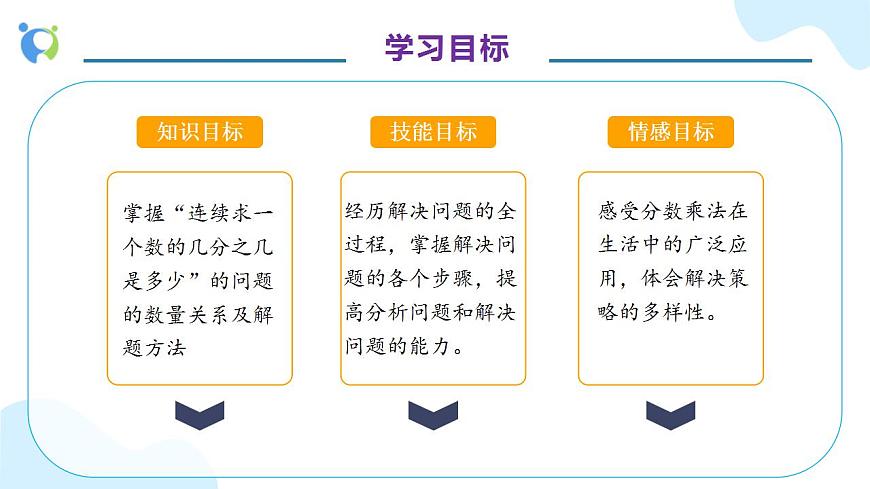 学习目标

知识目标

掌握“连续求一个数的几分之几是多少”的问题的数量关系及解题方法

技能目标

经历解决问题的全过程，掌握解决问题的各个步骤，提高分析问题和解决问题的能力。

情感目标

感受分数乘法在生活中的广泛应用，体会解决策略的多样性。